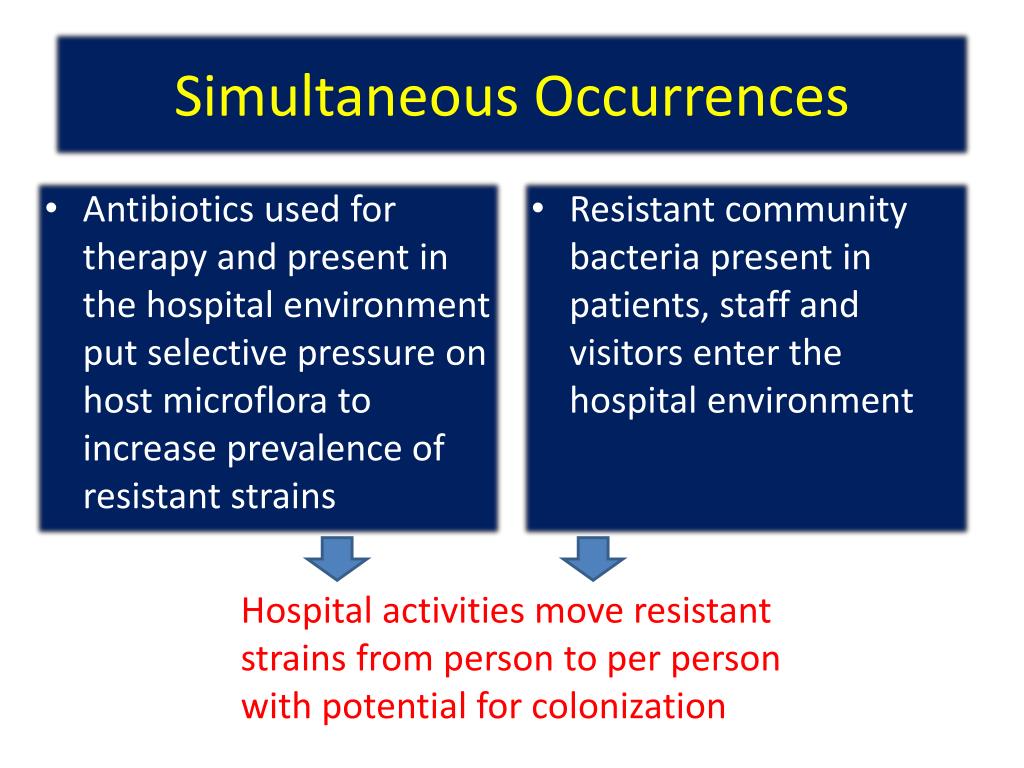 Simultaneous Occurrences

• Antibiotics used for therapy and present in the hospital environment put selective pressure on host microflora to increase prevalence of resistant strains

• Resistant community bacteria present in patients, staff and visitors enter the hospital environment

Hospital activities move resistant strains from person to per person with potential for colonization